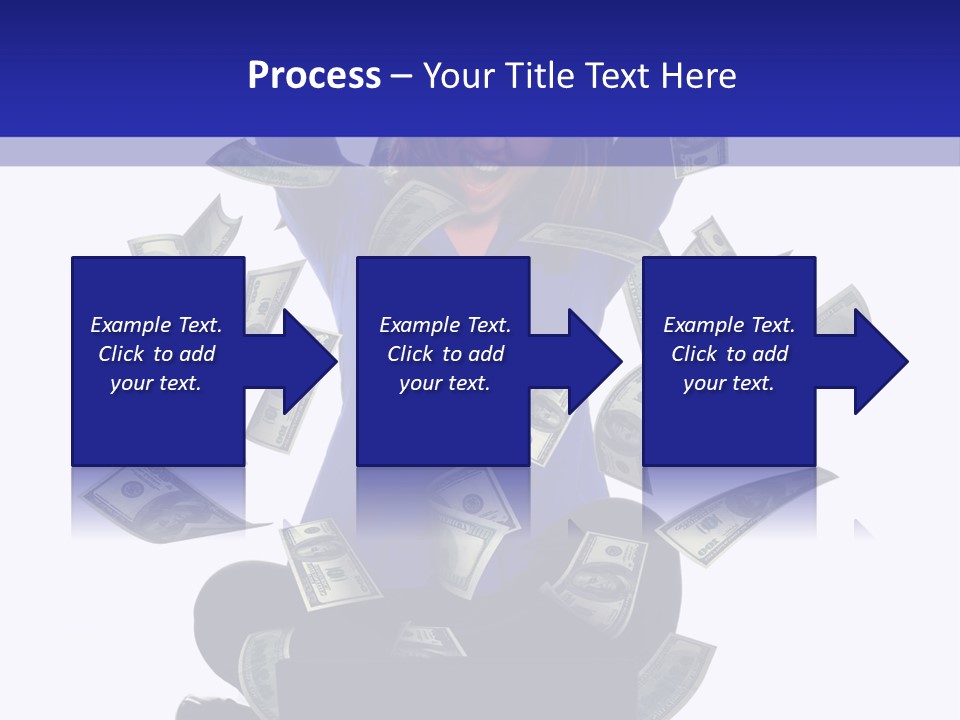 Process – Your Title Text Here

Example Text. Click to add your text.

Example Text. Click to add your text.

Example Text. Click to add your text.